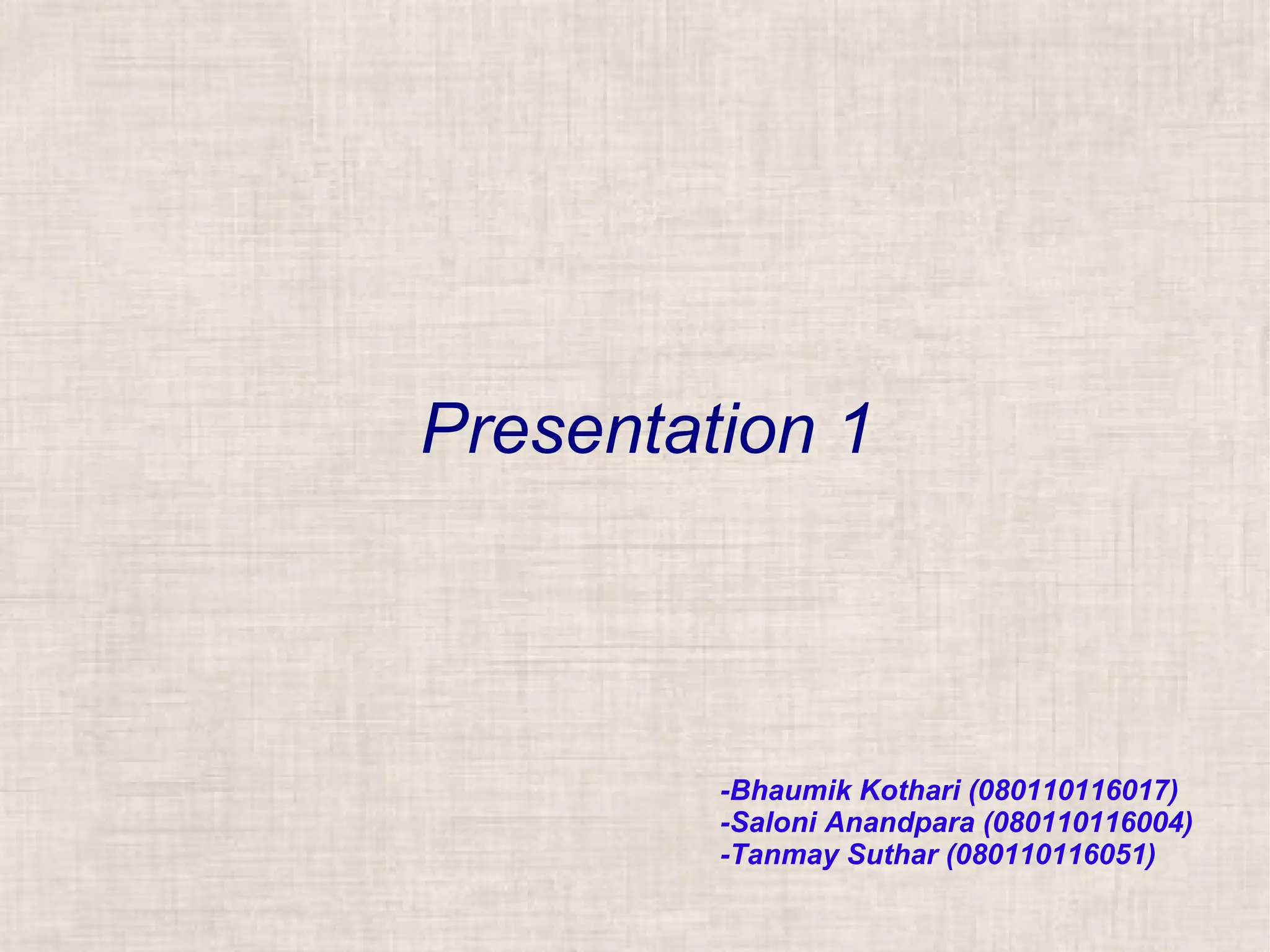 Presentation 1

-Bhaumik Kothari (080110116017)
-Saloni Anandpara (080110116004)
-Tanmay Suthar (080110116051)